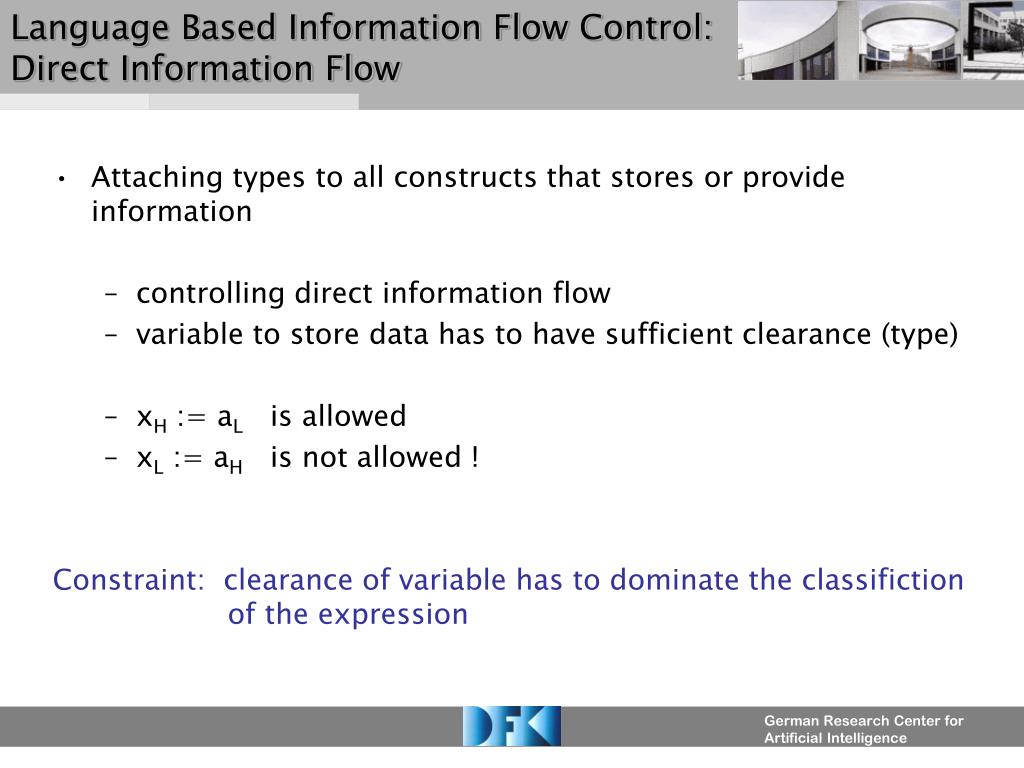 Language Based Information Flow Control:
Direct Information Flow

• Attaching types to all constructs that stores or provide information

– controlling direct information flow
– variable to store data has to have sufficient clearance (type)

– $x_H := a_L$ is allowed
– $x_L := a_H$ is not allowed !

Constraint: clearance of variable has to dominate the classifiction of the expression

DFKI

German Research Center for Artificial Intelligence